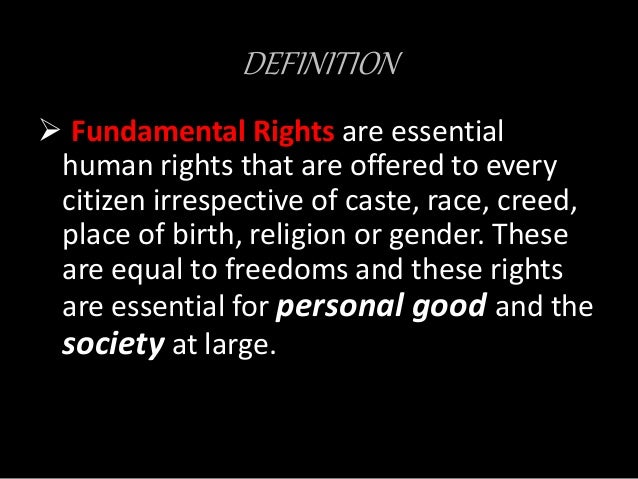 DEFINITION

➢ Fundamental Rights are essential human rights that are offered to every citizen irrespective of caste, race, creed, place of birth, religion or gender. These are equal to freedoms and these rights are essential for personal good and the society at large.